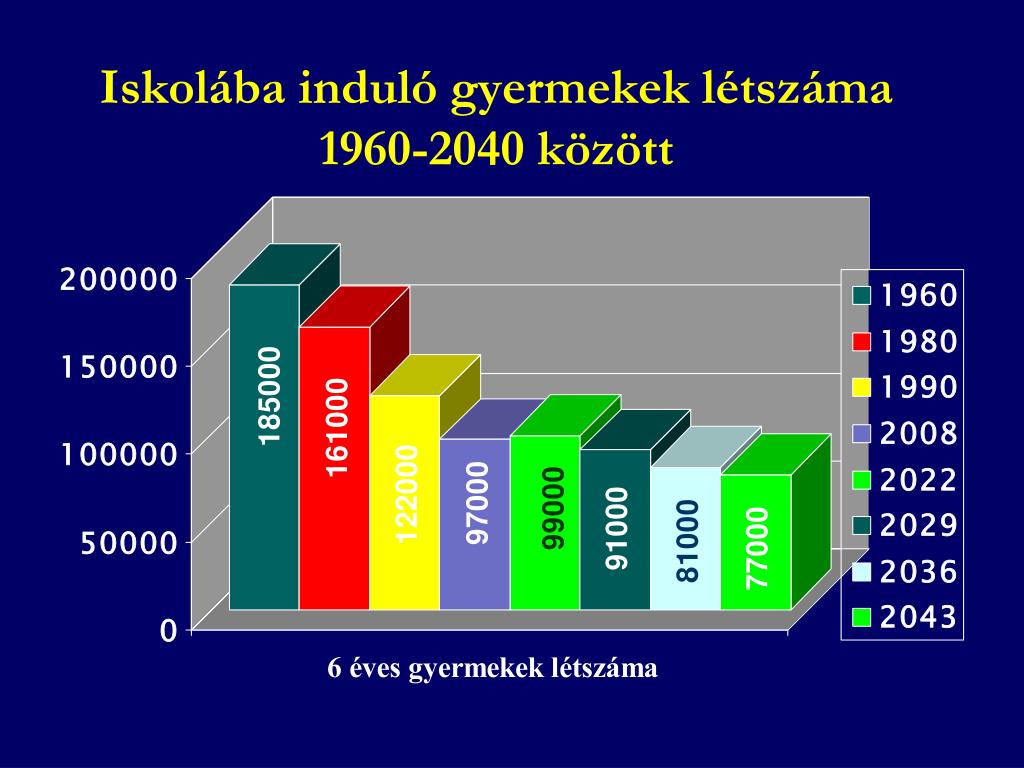 Iskolába induló gyermekek létszáma 1960-2040 között

200000
150000
100000
50000
0

185000
161000
122000
97000
99000
91000
81000
77000

1960
1980
1990
2008
2022
2029
2036
2043

6 éves gyermekek létszáma